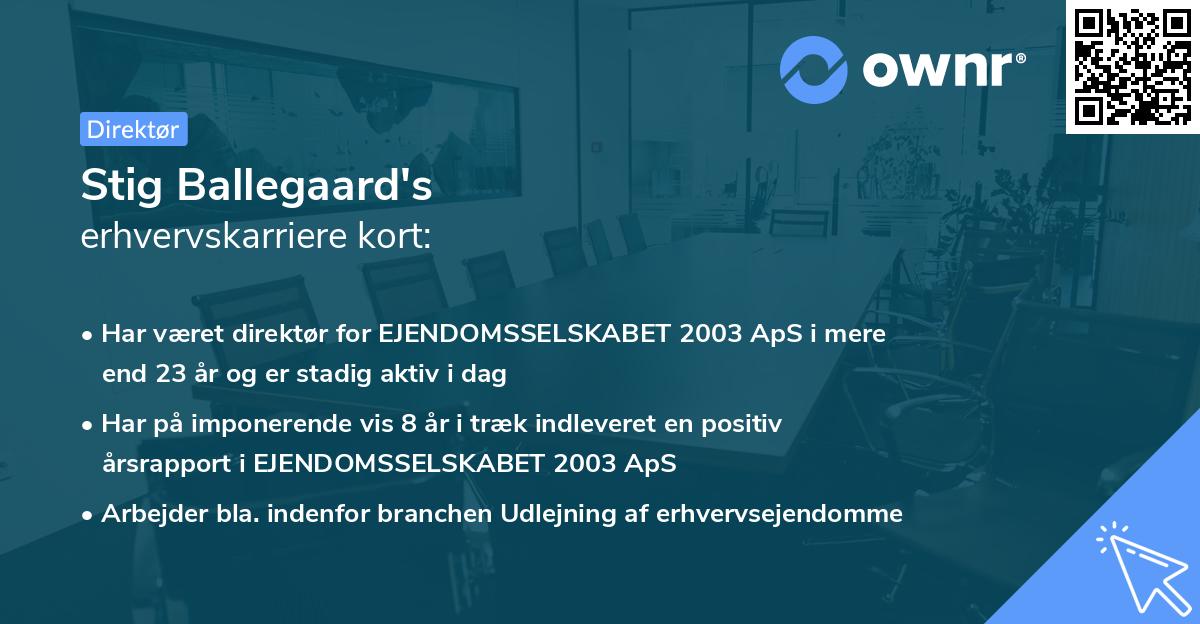 ownr®

Direktør

Stig Ballegaard's
erhvervskarriere kort:

• Har været direktør for EJENDOMSSELSKABET 2003 ApS i mere end 23 år og er stadig aktiv i dag

• Har på imponerende vis 8 år i træk indleveret en positiv årsrapport i EJENDOMSSELSKABET 2003 ApS

• Arbejder bla. indenfor branchen Udlejning af erhvervsejendomme